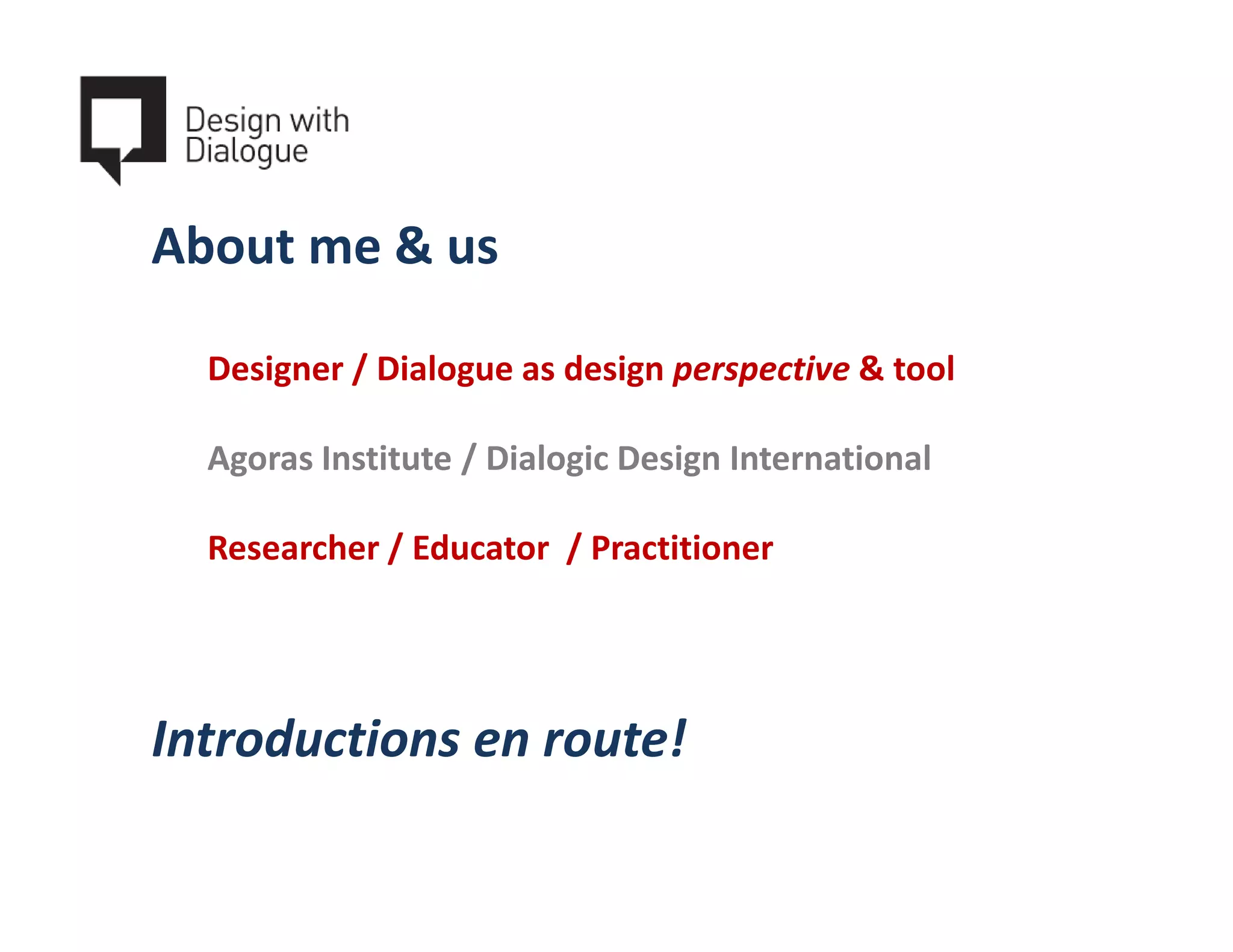 Design with Dialogue

About me & us

Designer / Dialogue as design perspective & tool

Agoras Institute / Dialogic Design International

Researcher / Educator / Practitioner

Introductions en route!